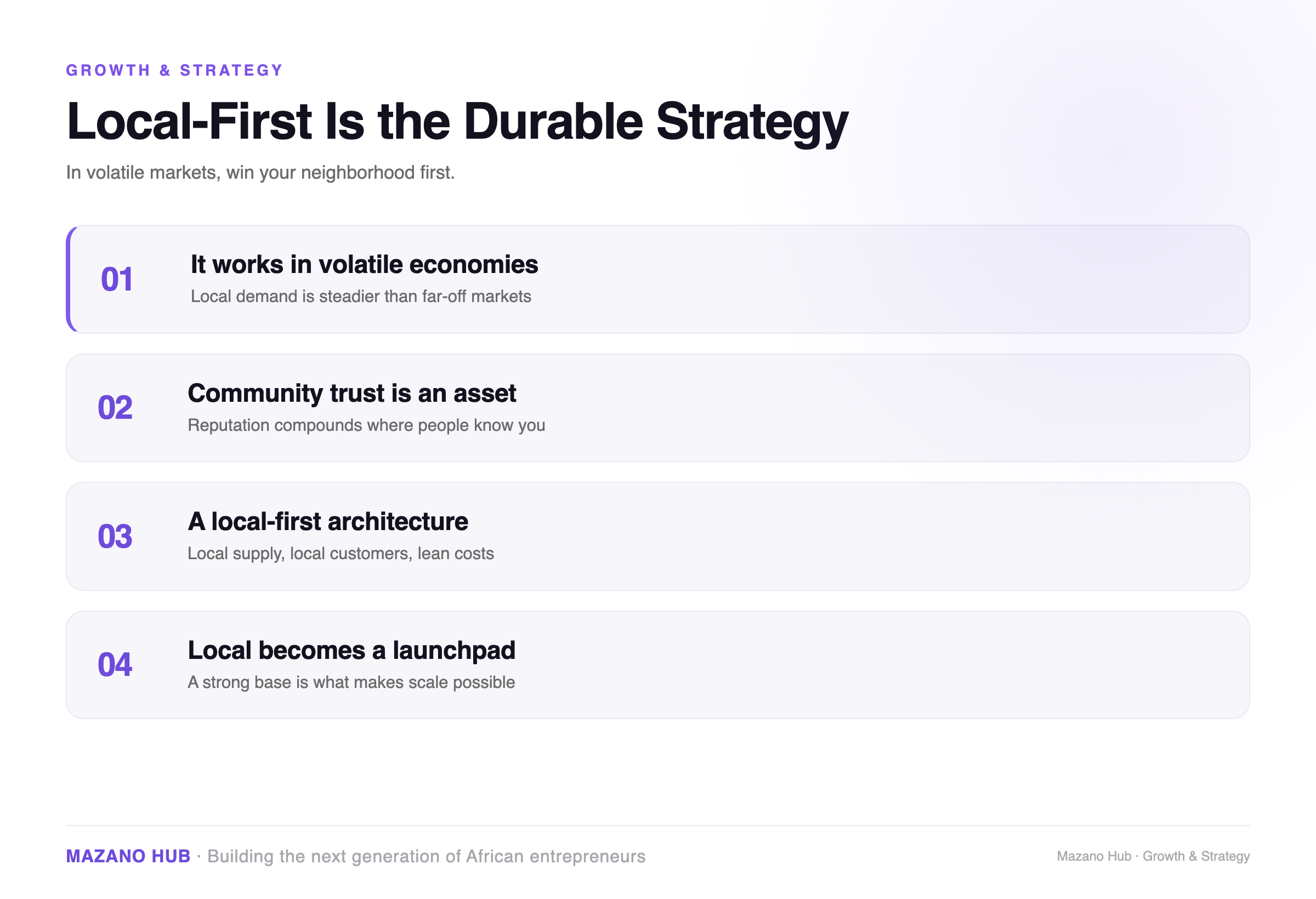 GROWTH & STRATEGY

Local-First Is the Durable Strategy

In volatile markets, win your neighborhood first.

01 It works in volatile economies
Local demand is steadier than far-off markets

02 Community trust is an asset
Reputation compounds where people know you

03 A local-first architecture
Local supply, local customers, lean costs

04 Local becomes a launchpad
A strong base is what makes scale possible

MAZANO HUB · Building the next generation of African entrepreneurs

Mazano Hub · Growth & Strategy